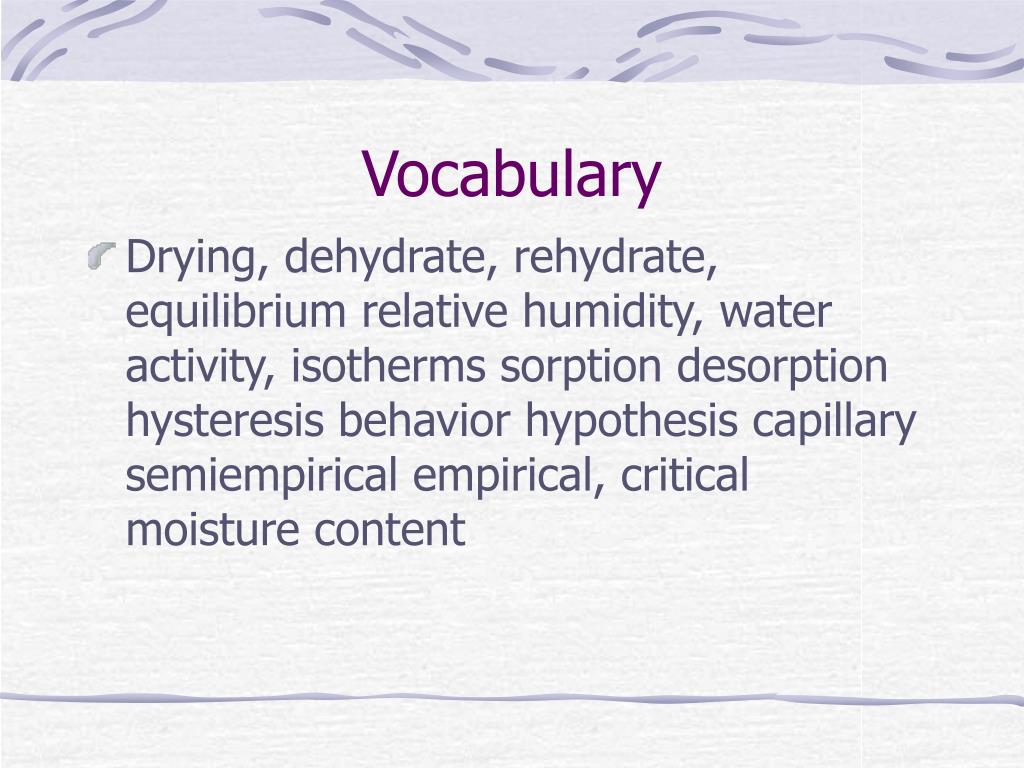 Vocabulary

Drying, dehydrate, rehydrate, equilibrium relative humidity, water activity, isotherms sorption desorption hysteresis behavior hypothesis capillary semiempirical empirical, critical moisture content